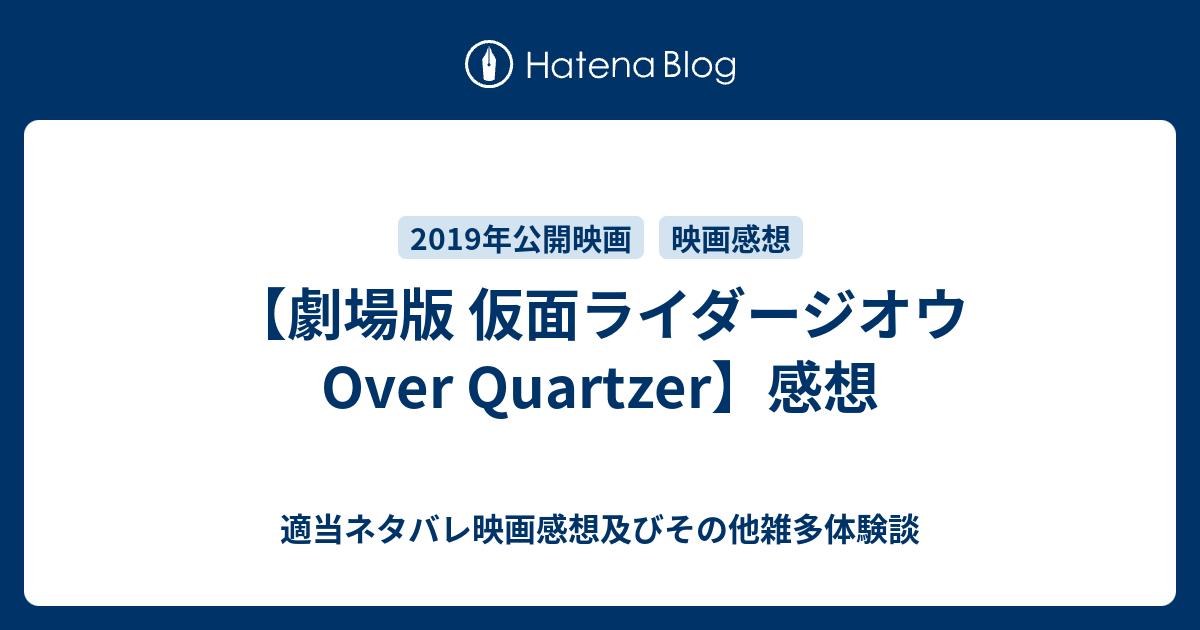 Hatena Blog

2019年公開映画 映画感想

【劇場版 仮面ライダージオウ Over Quartzer】感想

適当ネタバレ映画感想及びその他雑多体験談